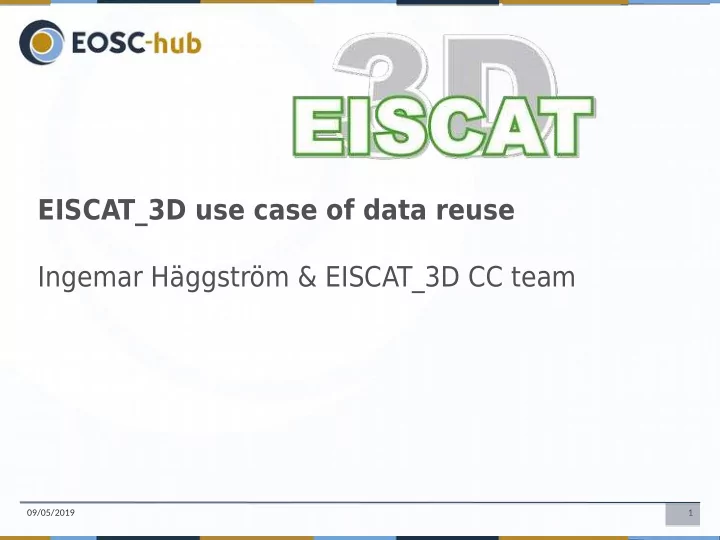 EOSC-hub

3D
EISCAT

EISCAT_3D use case of data reuse

Ingemar Häggström & EISCAT_3D CC team

09/05/2019

1